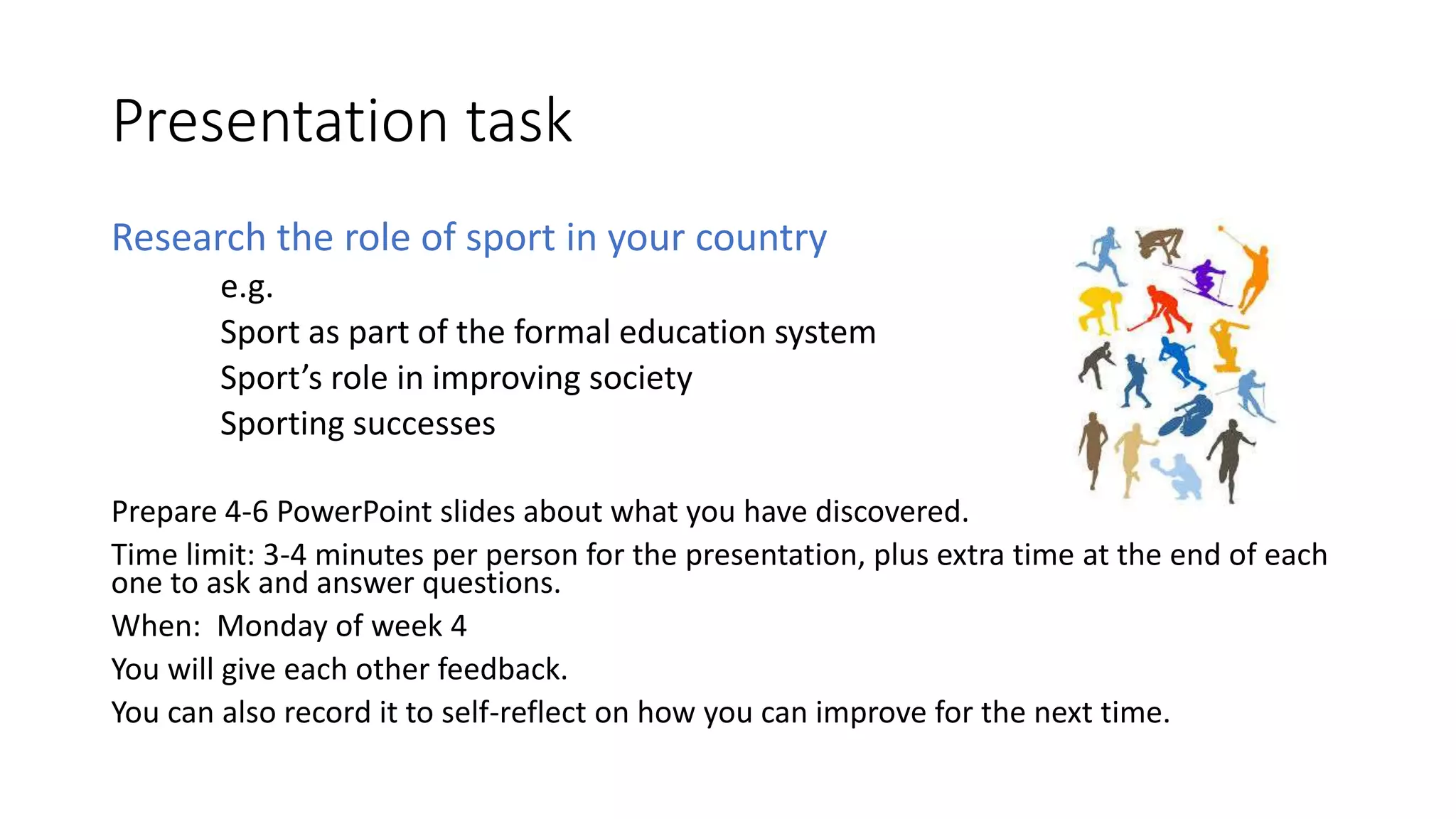 Presentation task

Research the role of sport in your country

e.g.

Sport as part of the formal education system

Sport’s role in improving society

Sporting successes

Prepare 4-6 PowerPoint slides about what you have discovered.

Time limit: 3-4 minutes per person for the presentation, plus extra time at the end of each one to ask and answer questions.

When: Monday of week 4

You will give each other feedback.

You can also record it to self-reflect on how you can improve for the next time.